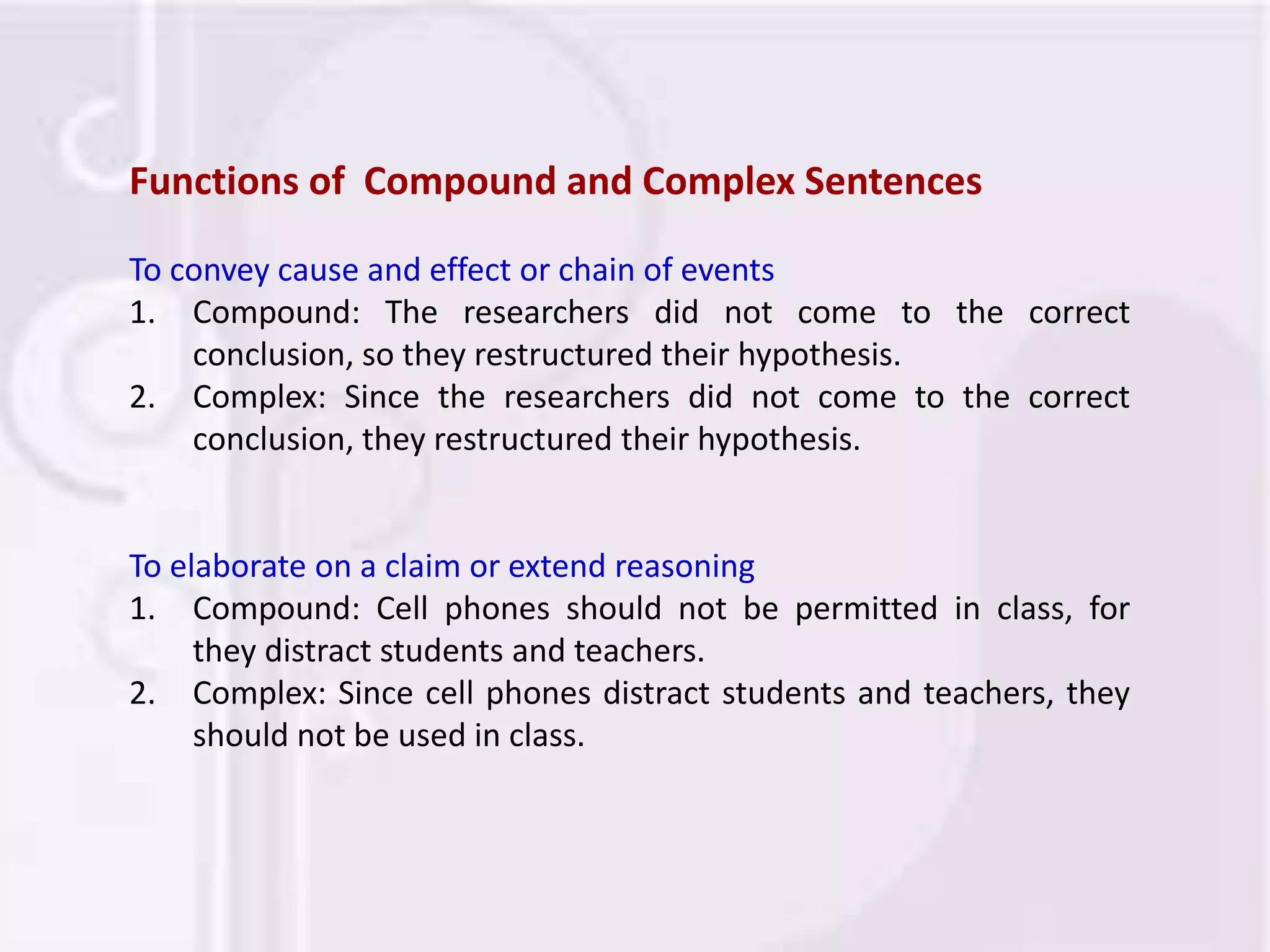 Functions of  Compound and Complex Sentences

To convey cause and effect or chain of events
1. Compound: The researchers did not come to the correct conclusion, so they restructured their hypothesis.
2. Complex: Since the researchers did not come to the correct conclusion, they restructured their hypothesis.

To elaborate on a claim or extend reasoning
1. Compound: Cell phones should not be permitted in class, for they distract students and teachers.
2. Complex: Since cell phones distract students and teachers, they should not be used in class.